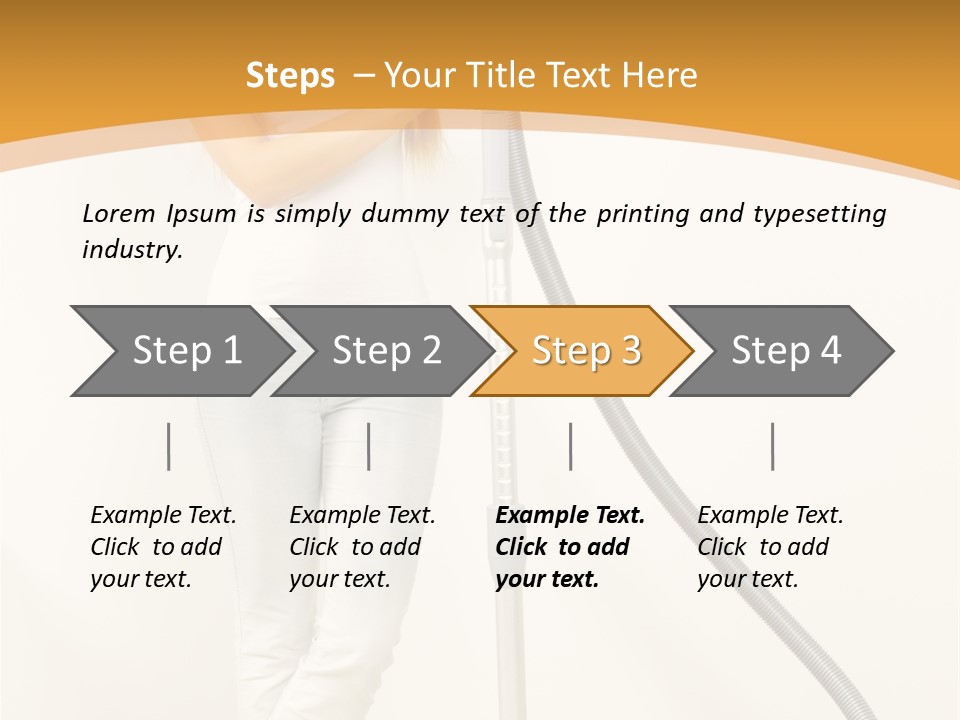 Steps – Your Title Text Here

Lorem Ipsum is simply dummy text of the printing and typesetting industry.

Step 1

Step 2

Step 3

Step 4

Example Text. Click to add your text.

Example Text. Click to add your text.

Example Text. Click to add your text.

Example Text. Click to add your text.